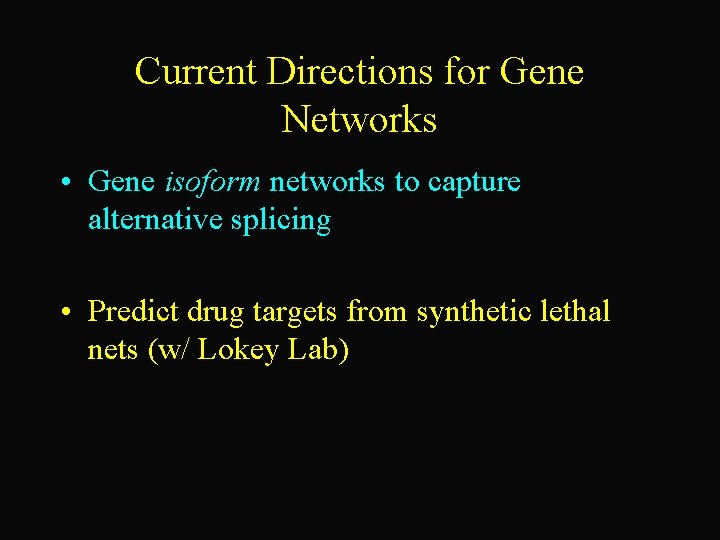 Current Directions for Gene Networks

• Gene isoform networks to capture alternative splicing

• Predict drug targets from synthetic lethal nets (w/ Lokey Lab)